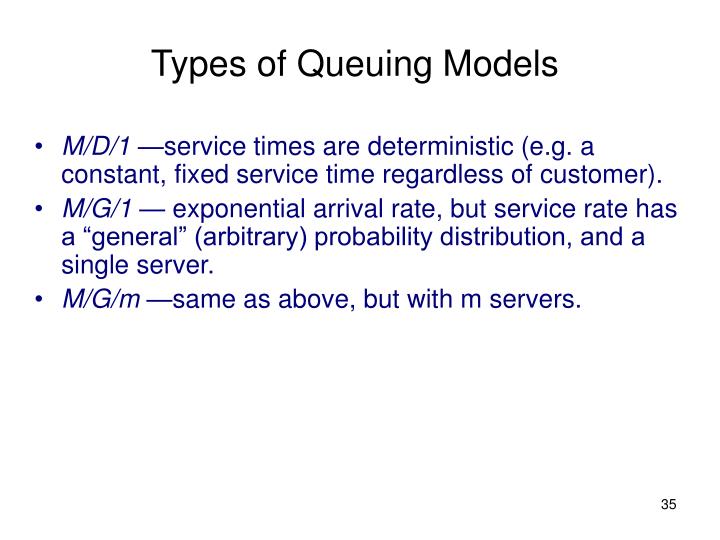 Types of Queuing Models

• M/D/1 —service times are deterministic (e.g. a constant, fixed service time regardless of customer).
• M/G/1 — exponential arrival rate, but service rate has a “general” (arbitrary) probability distribution, and a single server.
• M/G/m —same as above, but with m servers.

35